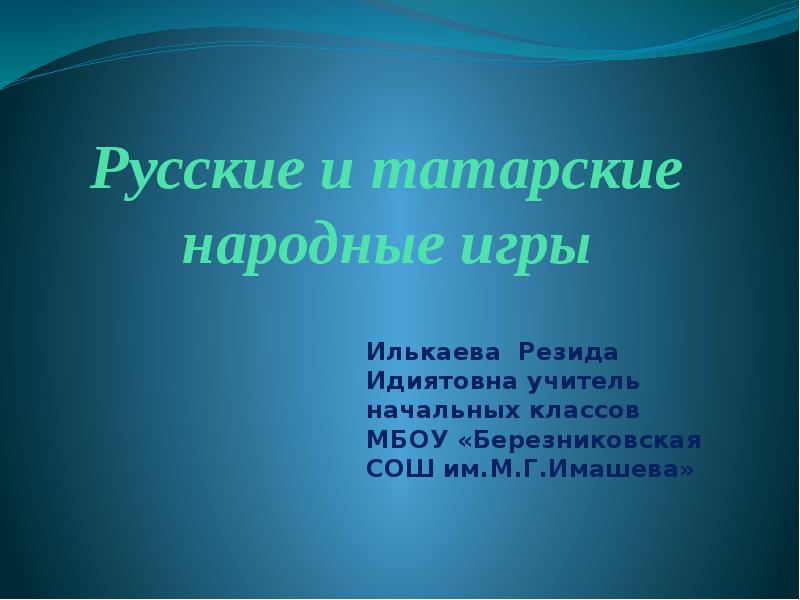 Русские и татарские народные игры

Илькаева Резида Идиятовна учитель начальных классов МБОУ «Березниковская СОШ им.М.Г.Имашева»